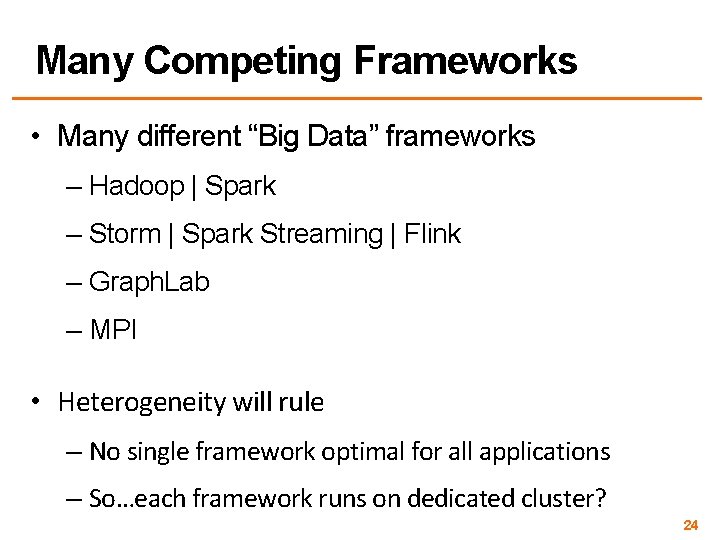 Many Competing Frameworks

• Many different “Big Data” frameworks
– Hadoop | Spark
– Storm | Spark Streaming | Flink
– GraphLab
– MPI

• Heterogeneity will rule
– No single framework optimal for all applications
– So…each framework runs on dedicated cluster?

24